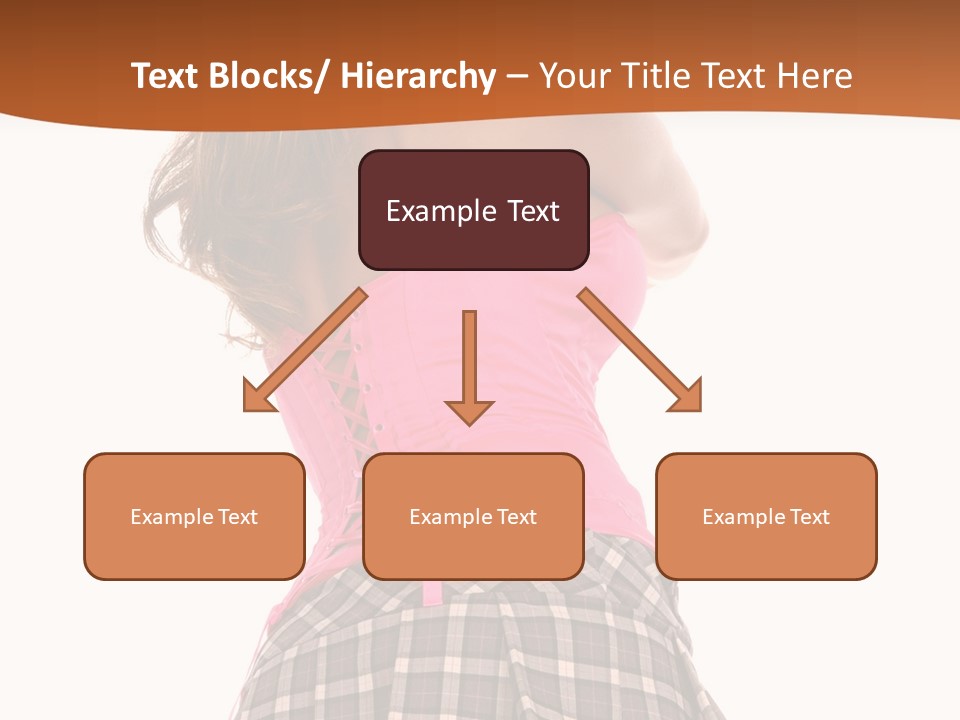 Text Blocks/ Hierarchy – Your Title Text Here

Example Text

Example Text

Example Text

Example Text